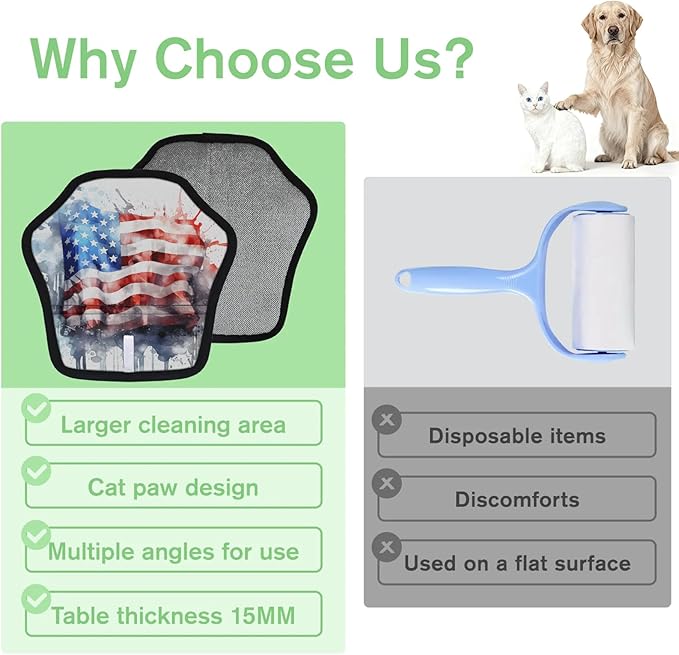 Why Choose Us?

Larger cleaning area

Cat paw design

Multiple angles for use

Table thickness 15MM

Disposable items

Discomforts

Used on a flat surface